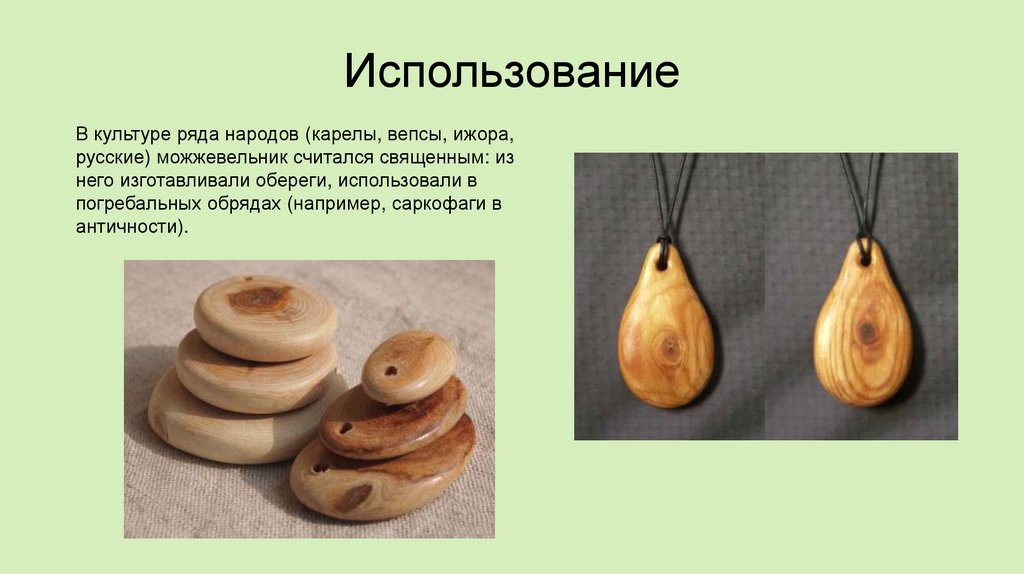 Использование

В культуре ряда народов (карелы, вепсы, ижора, русские) можжевельник считался священным: из него изготавливали обереги, использовали в погребальных обрядах (например, саркофаги в античности).